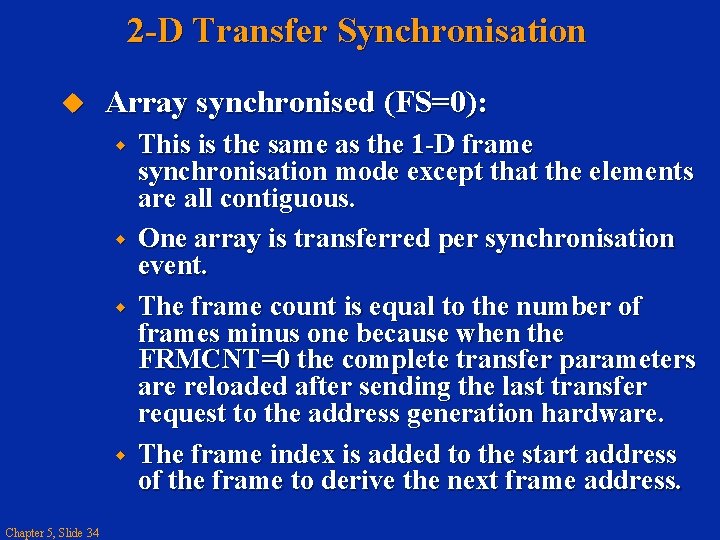 2-D Transfer Synchronisation

Array synchronised (FS=0):

This is the same as the 1-D frame synchronisation mode except that the elements are all contiguous.

One array is transferred per synchronisation event.

The frame count is equal to the number of frames minus one because when the FRMCNT=0 the complete transfer parameters are reloaded after sending the last transfer request to the address generation hardware.

The frame index is added to the start address of the frame to derive the next frame address.

Chapter 5, Slide 34